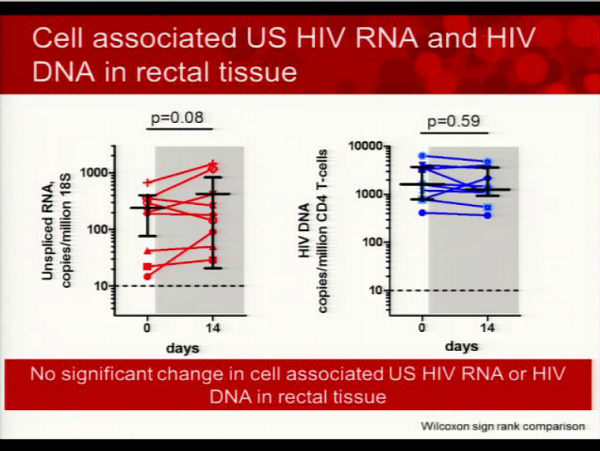 Cell associated US HIV RNA and HIV DNA in rectal tissue

p=0.08

Unspliced RNA, copies/million 18S

1000
100
10

0
14
days

p=0.59

HIV DNA copies/million CD4 T-cells

10000
1000
100
10

0
14
days

No significant change in cell associated US HIV RNA or HIV DNA in rectal tissue

Wilcoxon sign rank comparison